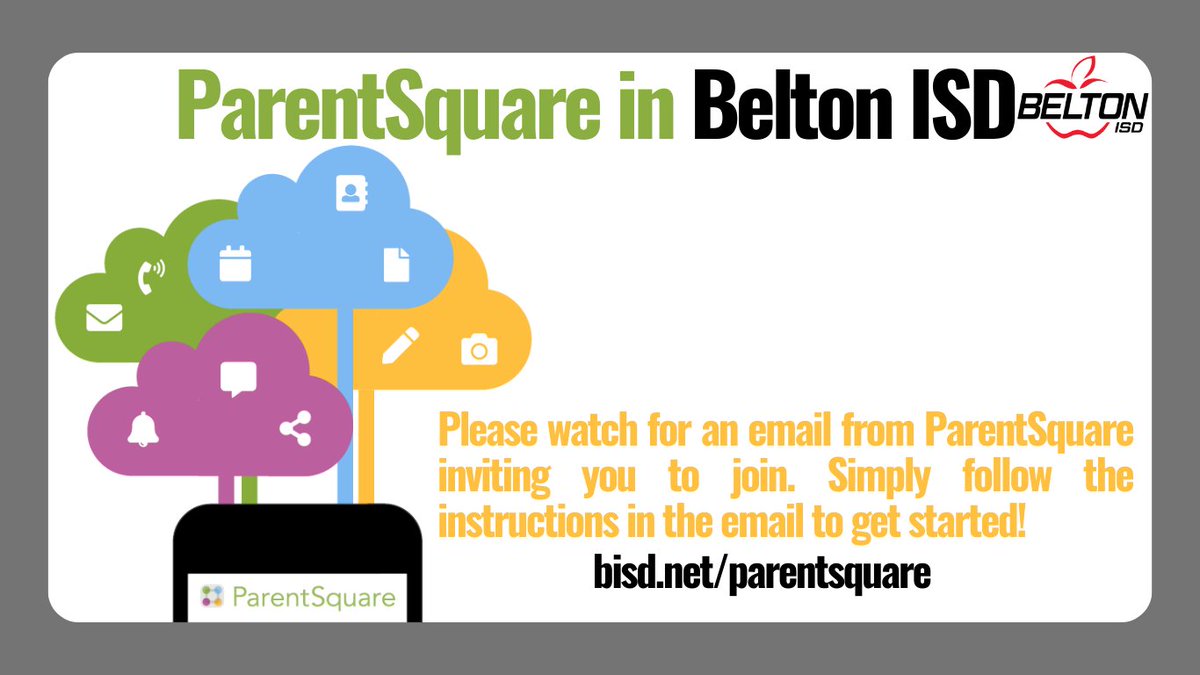 ParentSquare in Belton ISD

BELTON ISD

Please watch for an email from ParentSquare inviting you to join. Simply follow the instructions in the email to get started!

bisd.net/parentsquare

ParentSquare